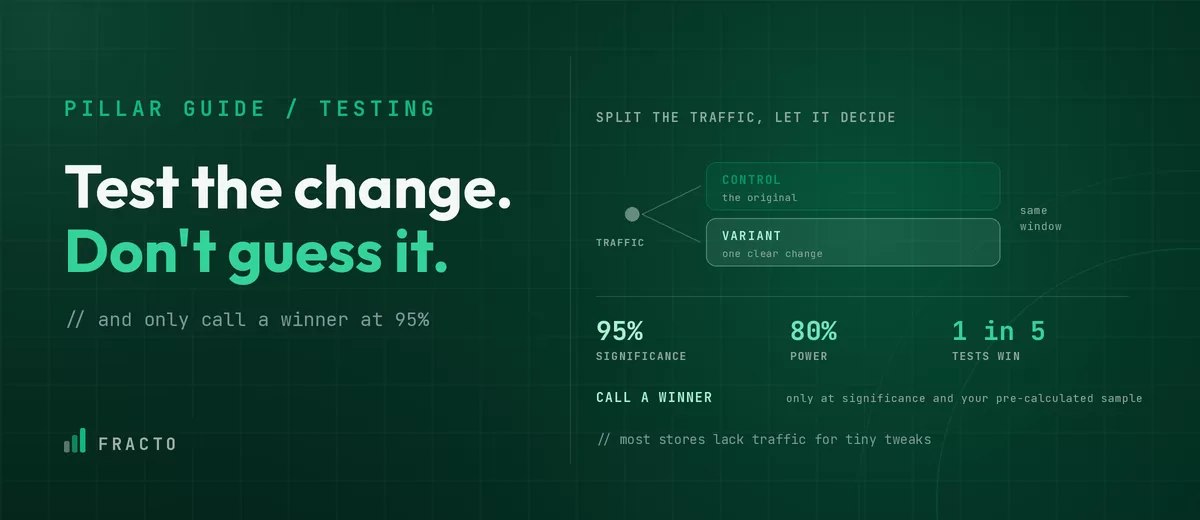 PILLAR GUIDE / TESTING

Test the change.
Don't guess it.

// and only call a winner at 95%

FRACTO

SPLIT THE TRAFFIC, LET IT DECIDE

TRAFFIC

CONTROL
the original

VARIANT
one clear change

same window

95%
SIGNIFICANCE

80%
POWER

1 in 5
TESTS WIN

CALL A WINNER

only at significance and your pre-calculated sample

// most stores lack traffic for tiny tweaks